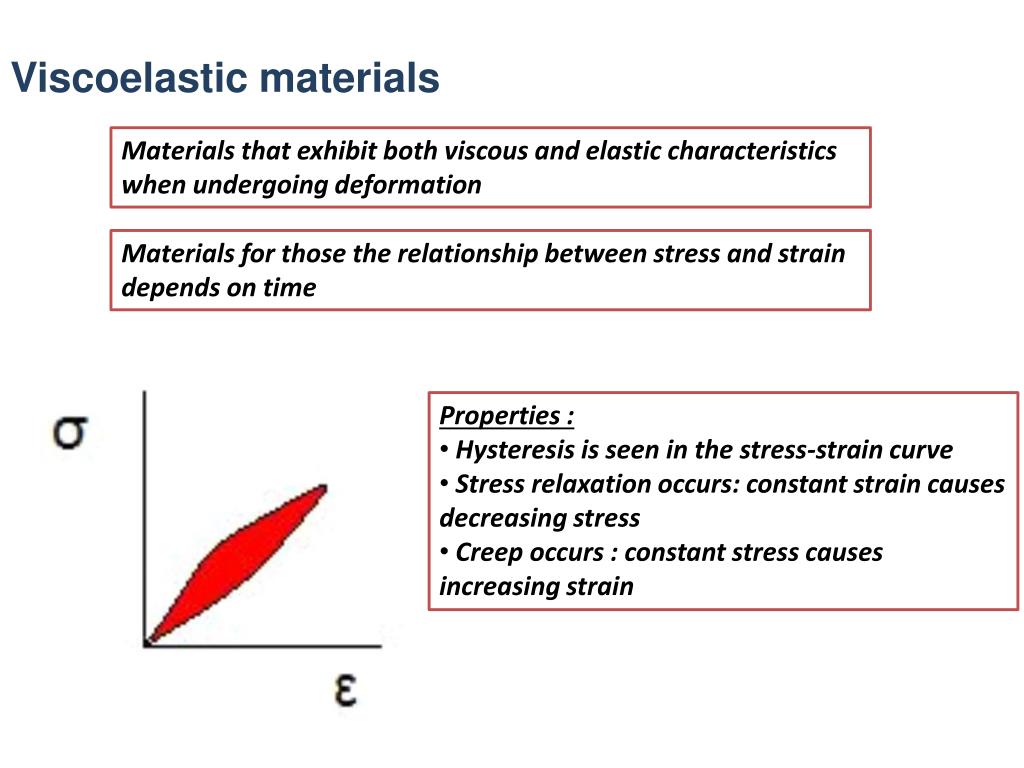 Viscoelastic materials

Materials that exhibit both viscous and elastic characteristics when undergoing deformation

Materials for those the relationship between stress and strain depends on time

$\sigma$

$\varepsilon$

Properties :
• Hysteresis is seen in the stress-strain curve
• Stress relaxation occurs: constant strain causes decreasing stress
• Creep occurs : constant stress causes increasing strain